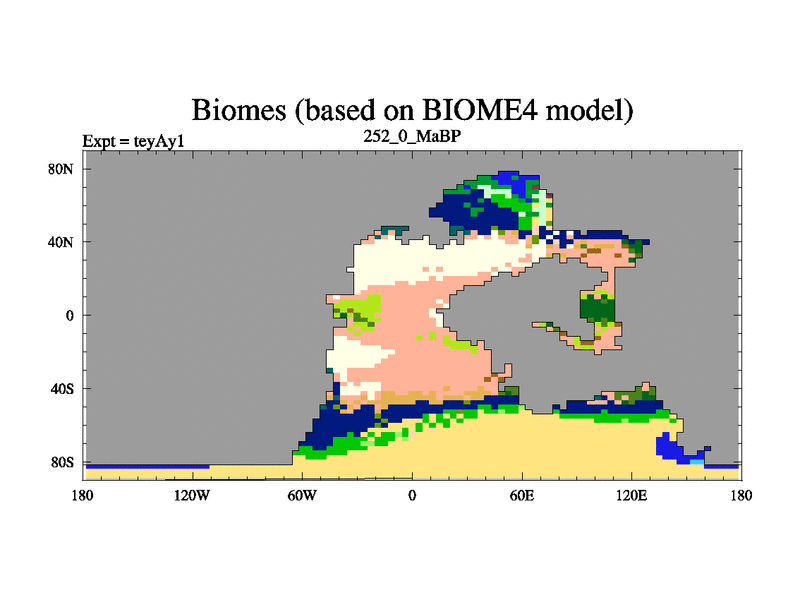 Biomes (based on BIOME4 model)

Expt = teyAy1

252_0_MaBP

80N

40N

0

40S

80S

180

120W

60W

0

60E

120E

180